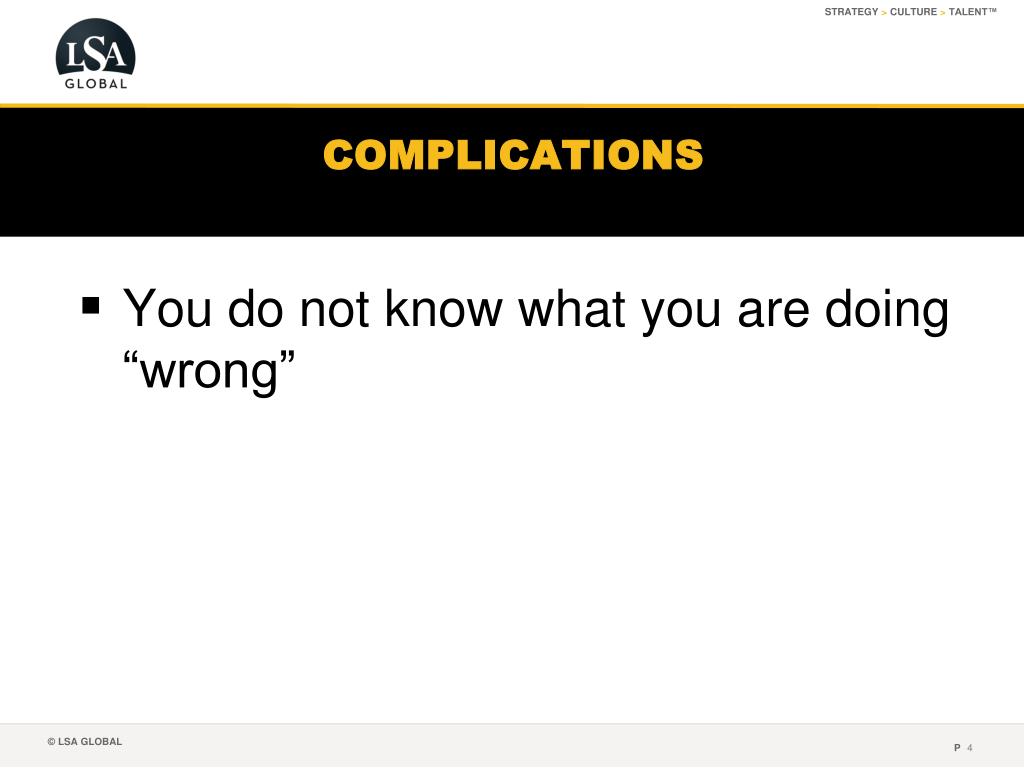 LSA GLOBAL

STRATEGY > CULTURE > TALENT™

COMPLICATIONS

▪ You do not know what you are doing “wrong”

© LSA GLOBAL

P 4